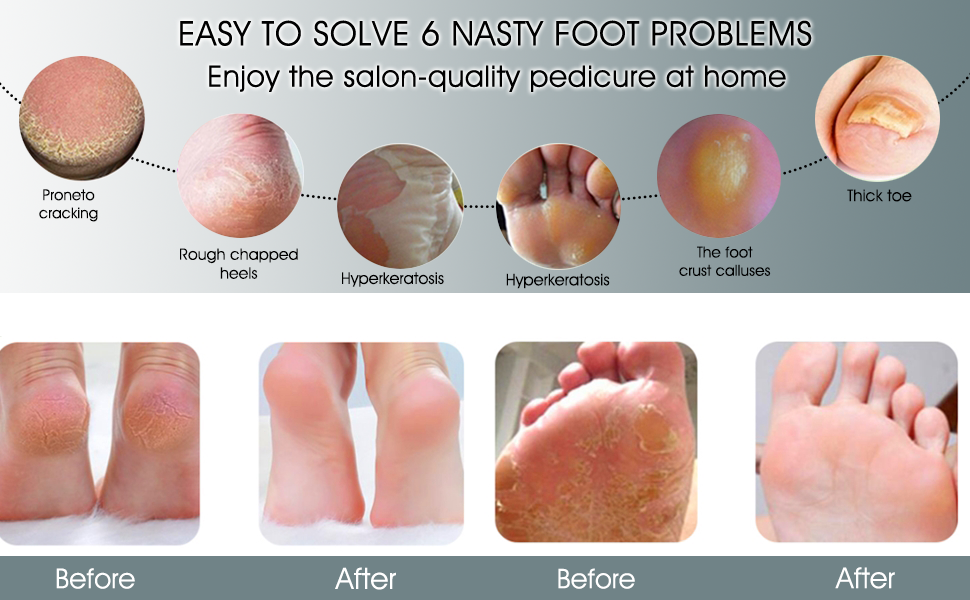 EASY TO SOLVE 6 NASTY FOOT PROBLEMS
Enjoy the salon-quality pedicure at home

Proneto cracking

Rough chapped heels

Hyperkeratosis

Hyperkeratosis

The foot crust calluses

Thick toe

Before

After

Before

After